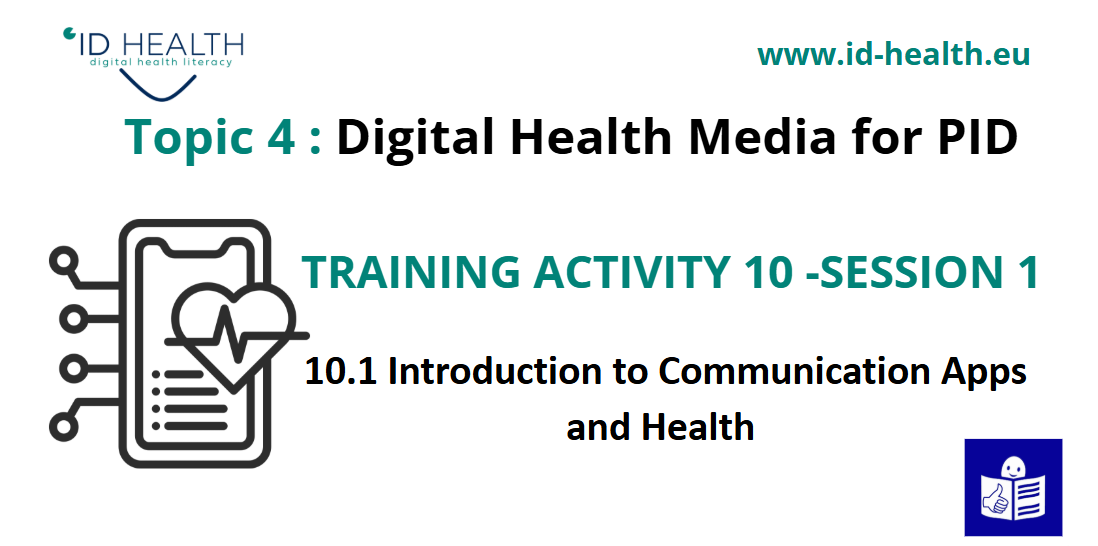 ID HEALTH
digital health literacy

www.id-health.eu

Topic 4 : Digital Health Media for PID

TRAINING ACTIVITY 10 -SESSION 1

10.1 Introduction to Communication Apps and Health